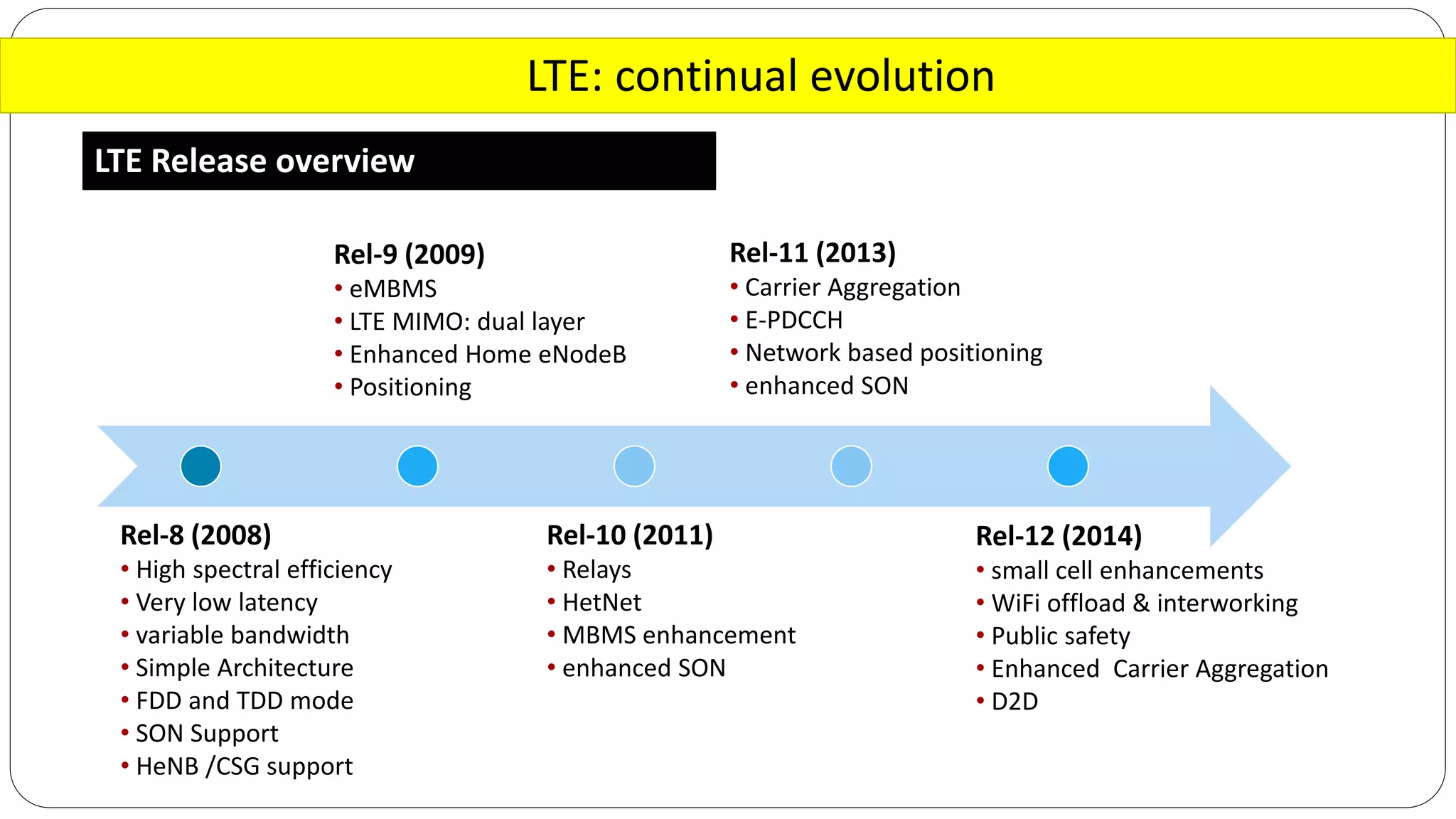 LTE: continual evolution

LTE Release overview

Rel-9 (2009)
• eMBMS
• LTE MIMO: dual layer
• Enhanced Home eNodeB
• Positioning

Rel-11 (2013)
• Carrier Aggregation
• E-PDCCH
• Network based positioning
• enhanced SON

Rel-8 (2008)
• High spectral efficiency
• Very low latency
• variable bandwidth
• Simple Architecture
• FDD and TDD mode
• SON Support
• HeNB /CSG support

Rel-10 (2011)
• Relays
• HetNet
• MBMS enhancement
• enhanced SON

Rel-12 (2014)
• small cell enhancements
• WiFi offload & interworking
• Public safety
• Enhanced Carrier Aggregation
• D2D